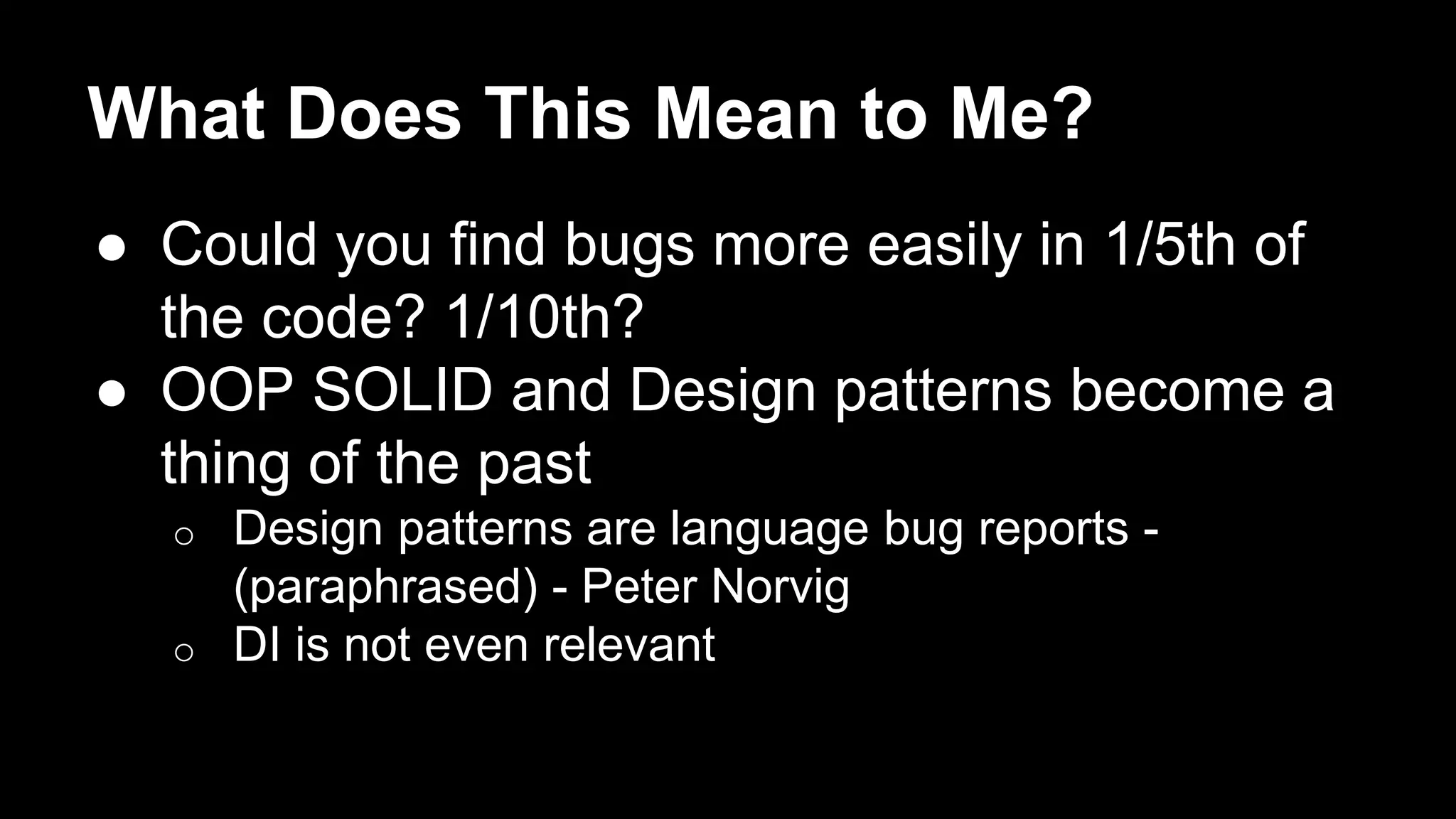 What Does This Mean to Me?

● Could you find bugs more easily in 1/5th of the code? 1/10th?
● OOP SOLID and Design patterns become a thing of the past
  ○ Design patterns are language bug reports - (paraphrased) - Peter Norvig
  ○ DI is not even relevant